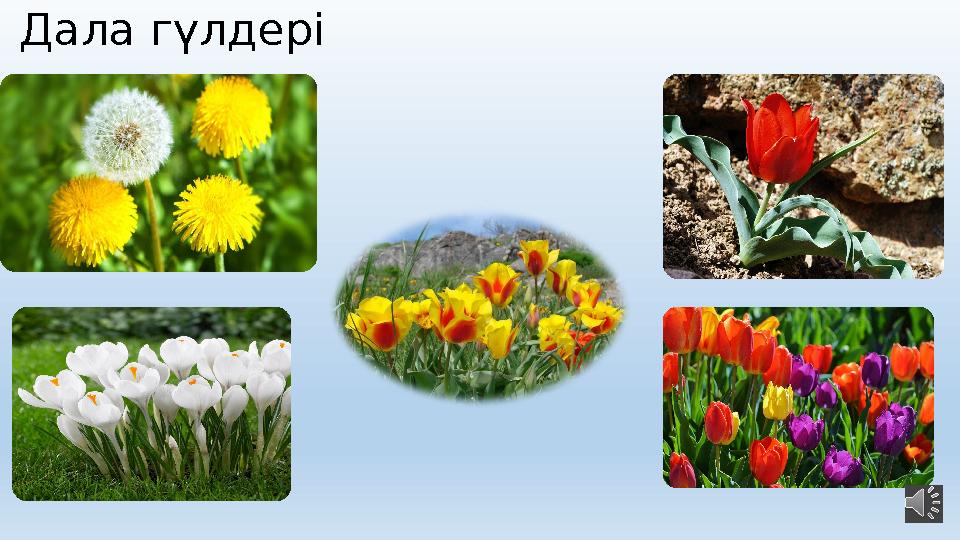 Дала гүлдері